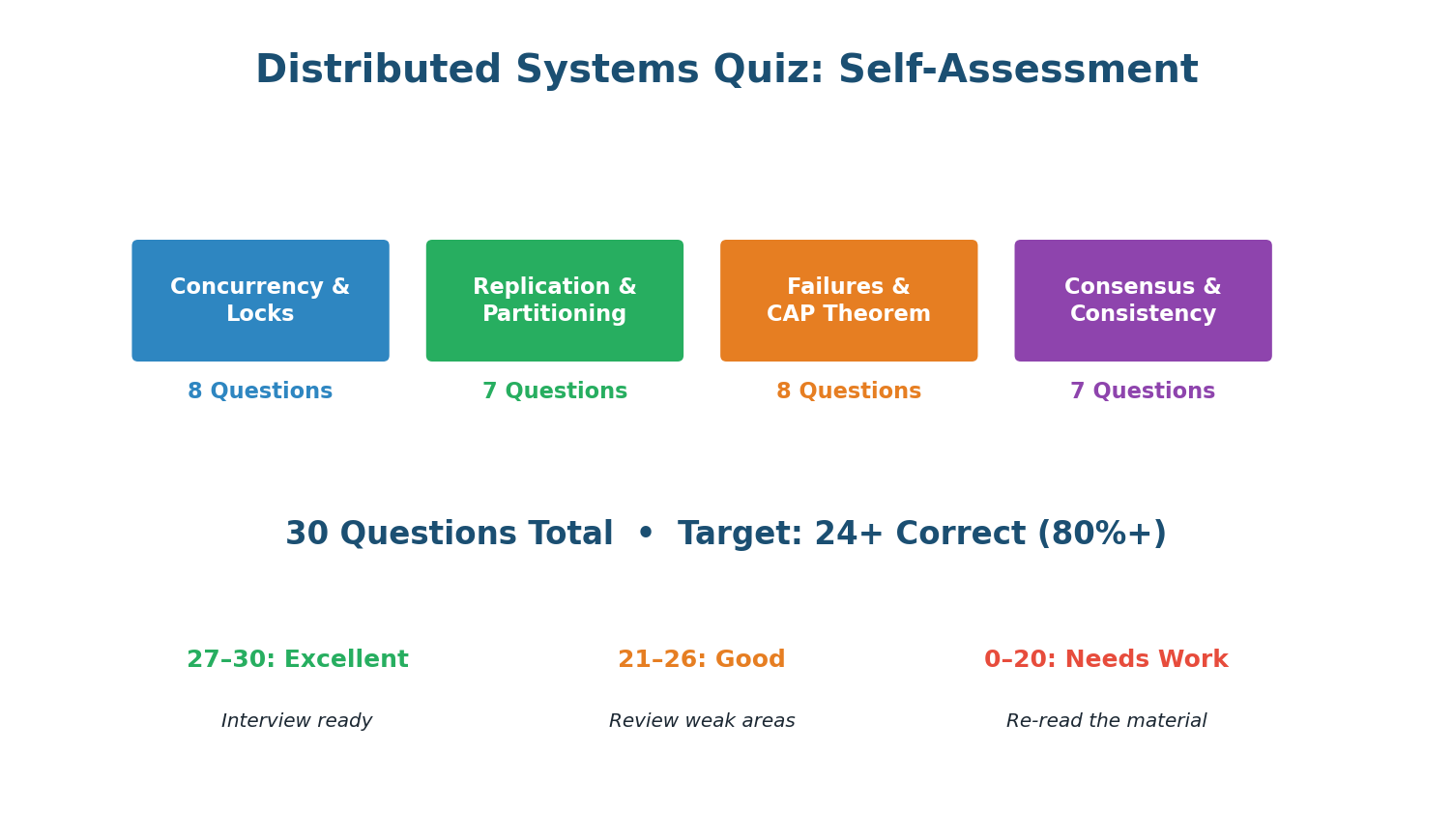 Distributed Systems Quiz: Self-Assessment

Concurrency & Locks

8 Questions

Replication & Partitioning

7 Questions

Failures & CAP Theorem

8 Questions

Consensus & Consistency

7 Questions

30 Questions Total • Target: 24+ Correct (80%+)

27–30: Excellent

Interview ready

21–26: Good

Review weak areas

0–20: Needs Work

Re-read the material